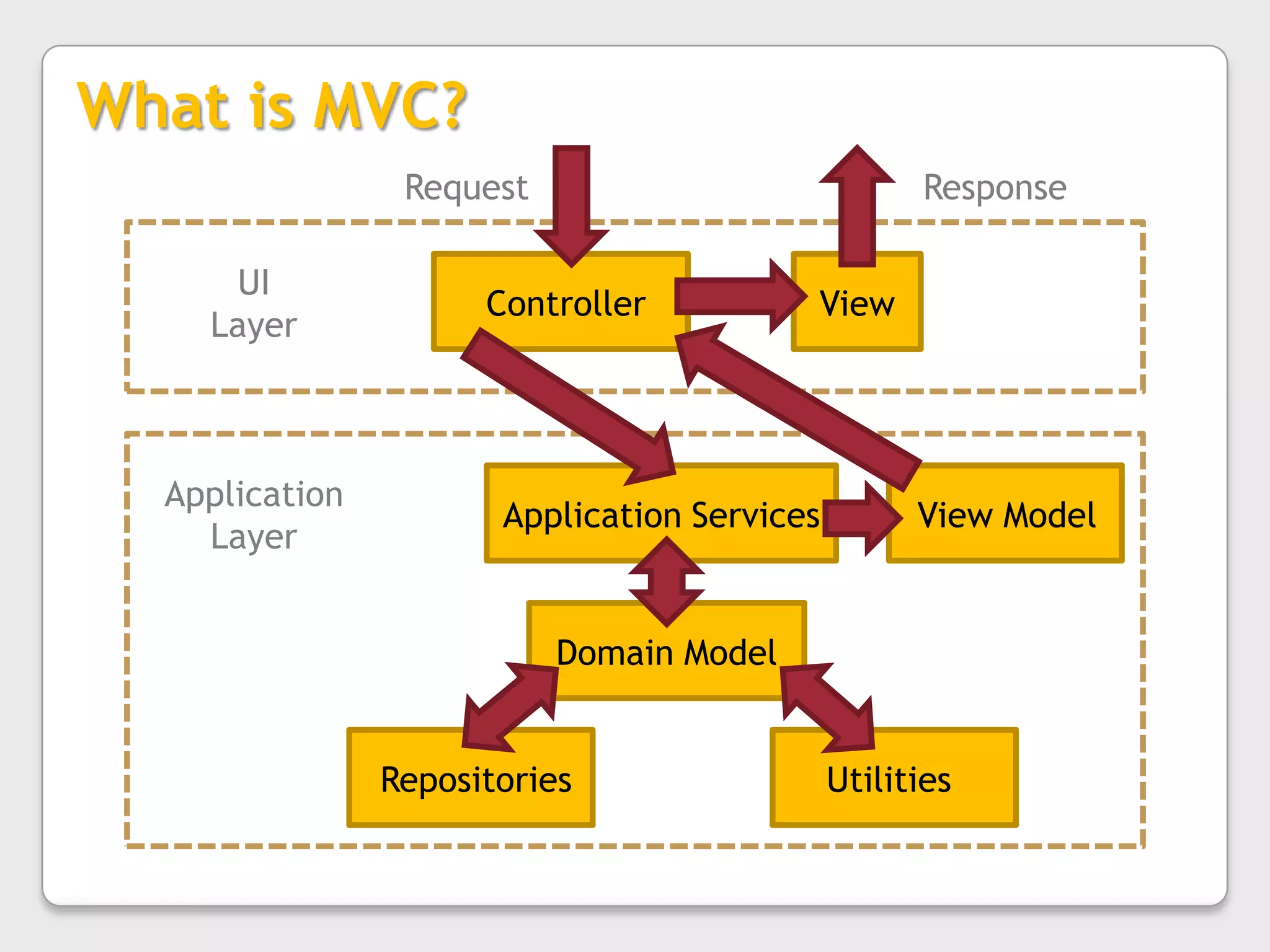 What is MVC?

Request

Response

UI Layer

Controller

View

Application Layer

Application Services

View Model

Domain Model

Repositories

Utilities